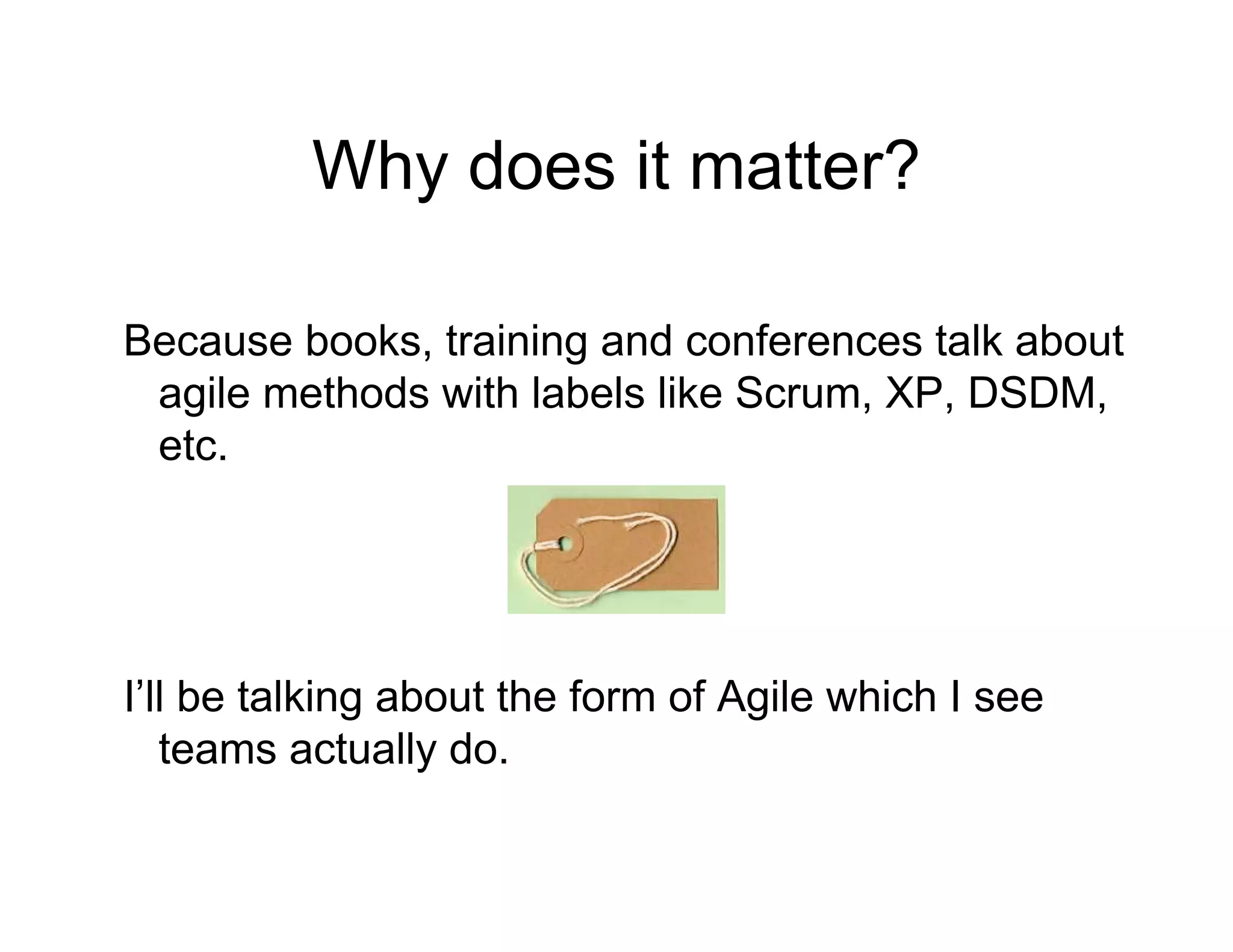 Why does it matter?

Because books, training and conferences talk about agile methods with labels like Scrum, XP, DSDM, etc.

I’ll be talking about the form of Agile which I see teams actually do.